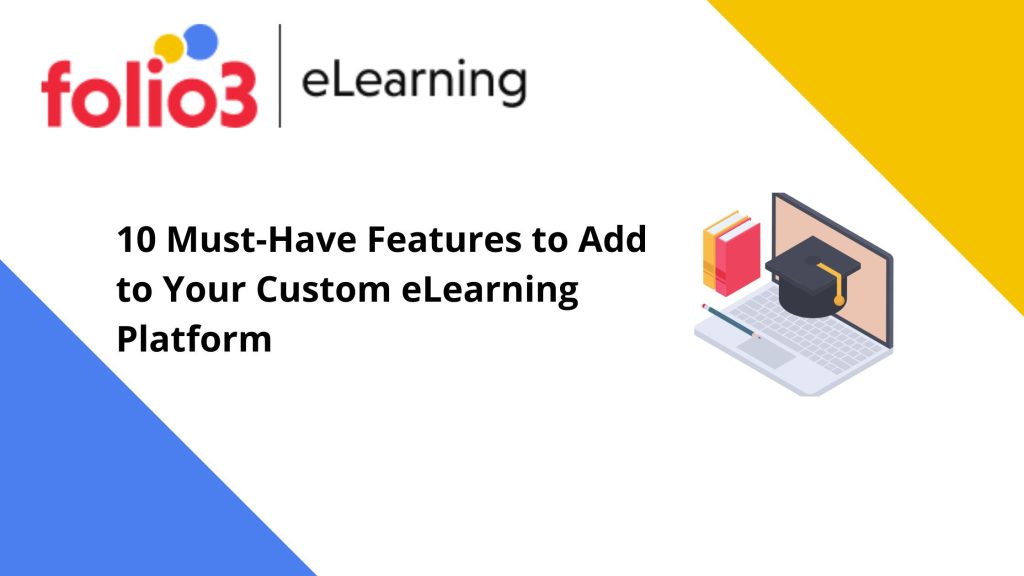 folio3 | eLearning

10 Must-Have Features to Add to Your Custom eLearning Platform